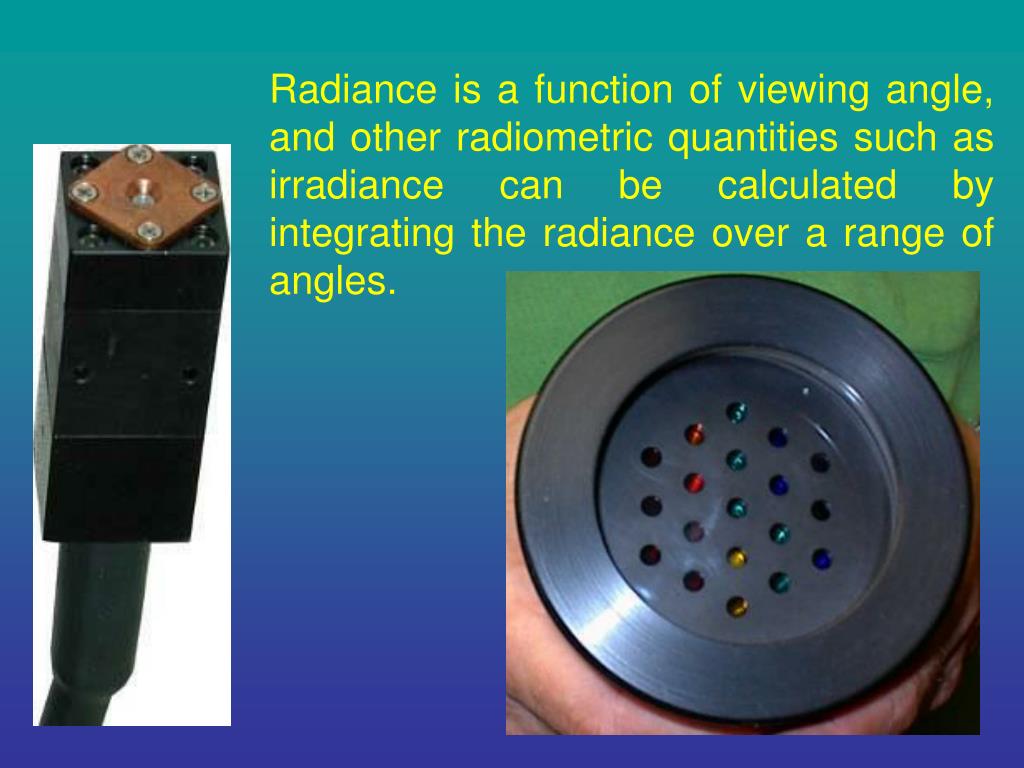 Radiance is a function of viewing angle, and other radiometric quantities such as irradiance can be calculated by integrating the radiance over a range of angles.